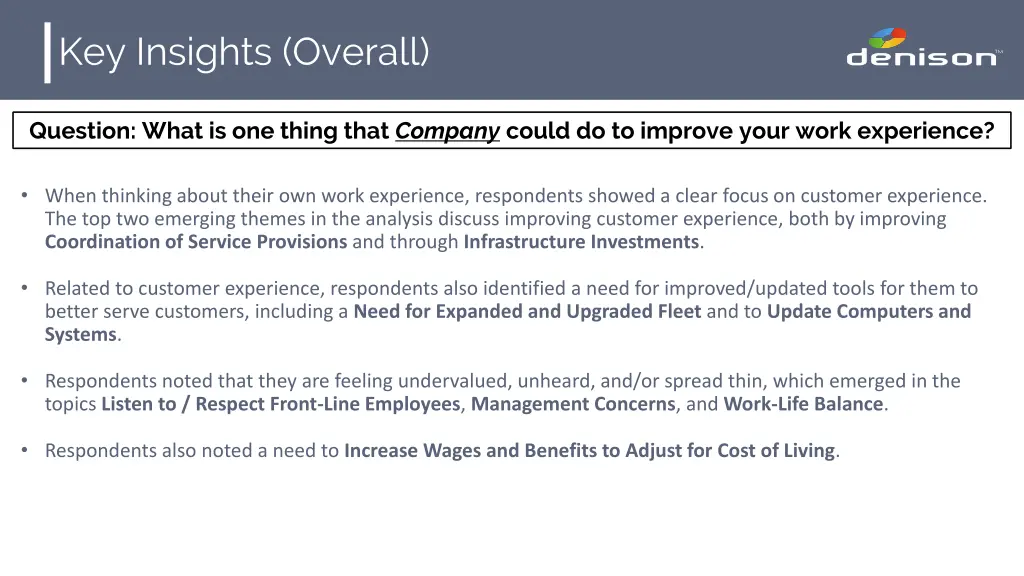 Key Insights (Overall)

denison™

Question: What is one thing that Company could do to improve your work experience?

• When thinking about their own work experience, respondents showed a clear focus on customer experience. The top two emerging themes in the analysis discuss improving customer experience, both by improving Coordination of Service Provisions and through Infrastructure Investments.

• Related to customer experience, respondents also identified a need for improved/updated tools for them to better serve customers, including a Need for Expanded and Upgraded Fleet and to Update Computers and Systems.

• Respondents noted that they are feeling undervalued, unheard, and/or spread thin, which emerged in the topics Listen to / Respect Front-Line Employees, Management Concerns, and Work-Life Balance.

• Respondents also noted a need to Increase Wages and Benefits to Adjust for Cost of Living.